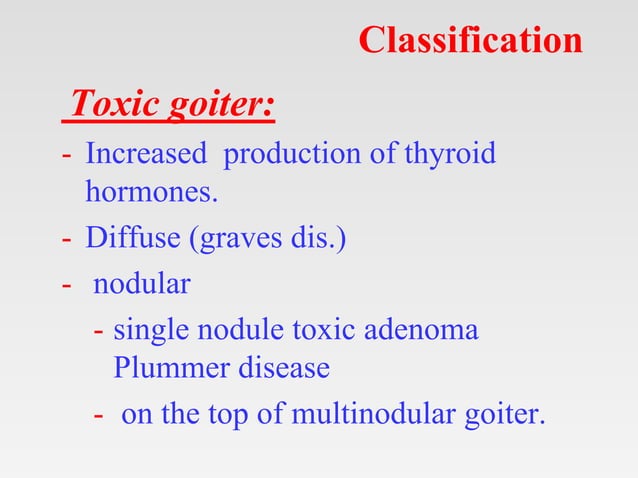 Classification

Toxic goiter:

- Increased production of thyroid hormones.
- Diffuse (graves dis.)
- nodular
  - single nodule toxic adenoma Plummer disease
  - on the top of multinodular goiter.